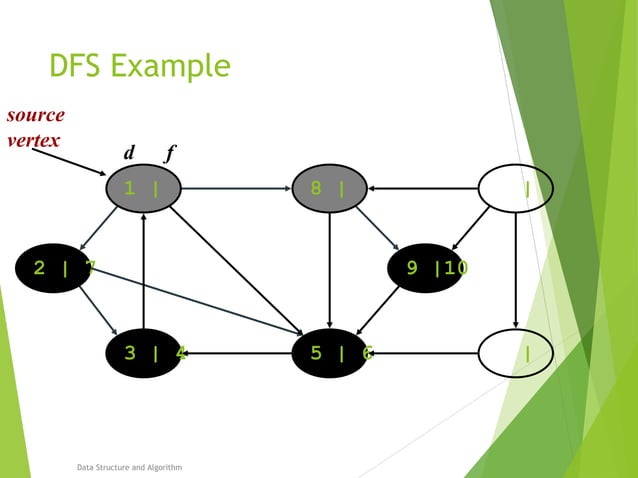 DFS Example

source vertex

d f

1 |

8 |

|

2 | 7

9 |10

3 | 4

5 | 6

|

Data Structure and Algorithm